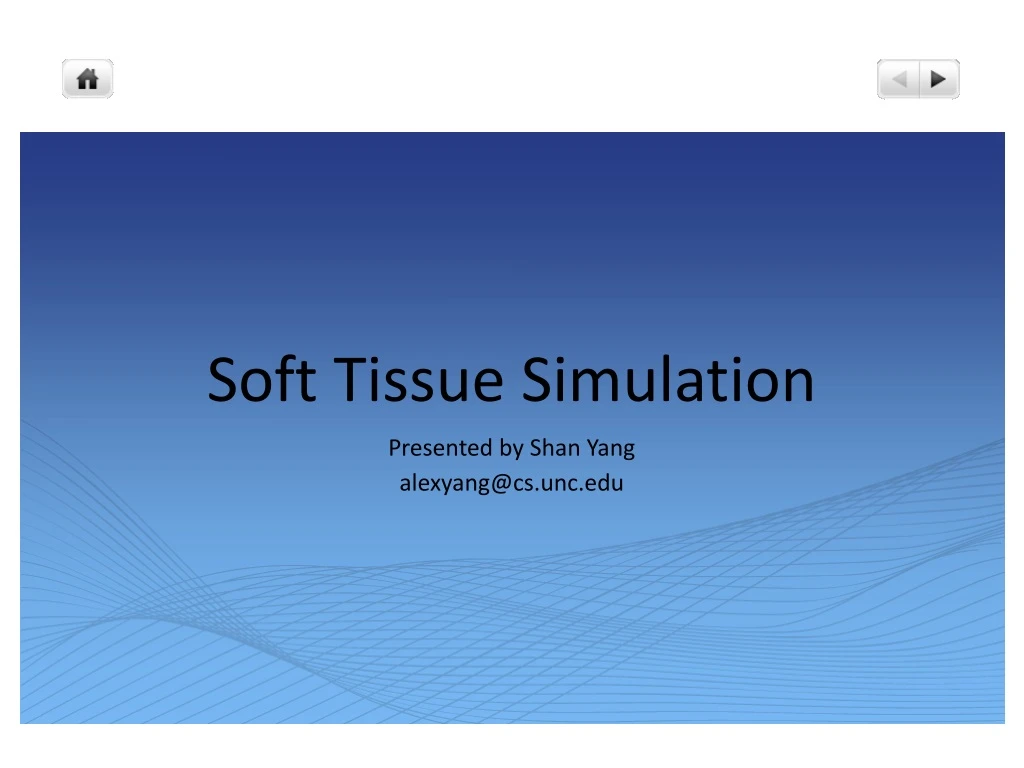 Soft Tissue Simulation

Presented by Shan Yang
alexyang@cs.unc.edu